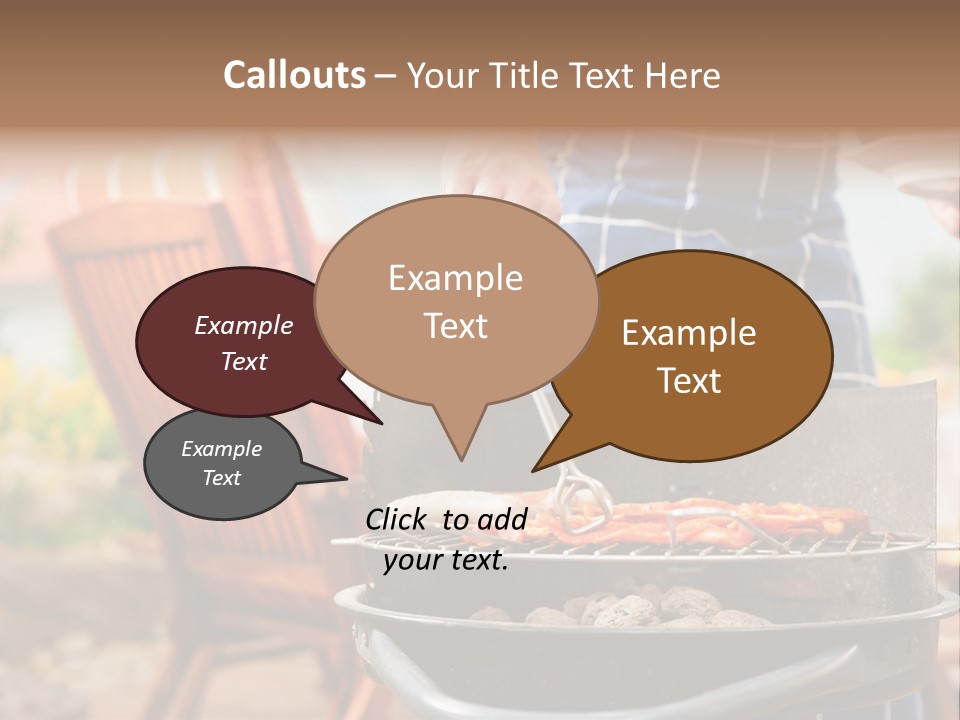 Callouts – Your Title Text Here

Example Text

Example Text

Example Text

Example Text

Click to add your text.